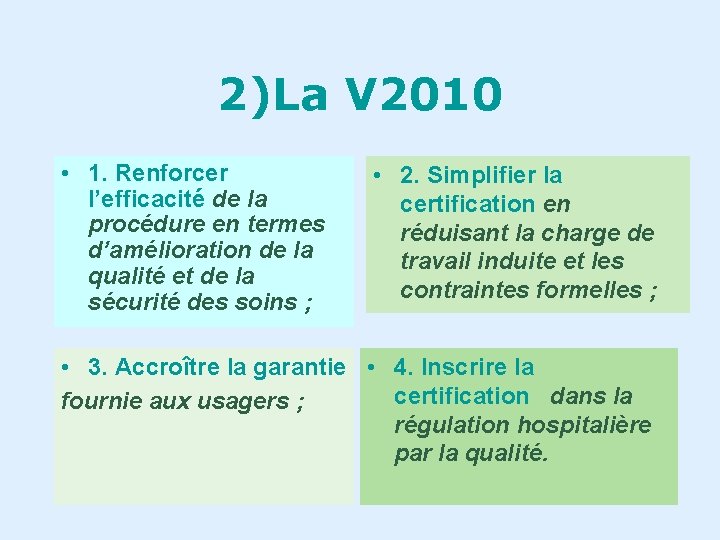 2)La V2010

• 1. Renforcer l'efficacité de la procédure en termes d'amélioration de la qualité et de la sécurité des soins ;

• 2. Simplifier la certification en réduisant la charge de travail induite et les contraintes formelles ;

• 3. Accroître la garantie fournie aux usagers ;

• 4. Inscrire la certification dans la régulation hospitalière par la qualité.